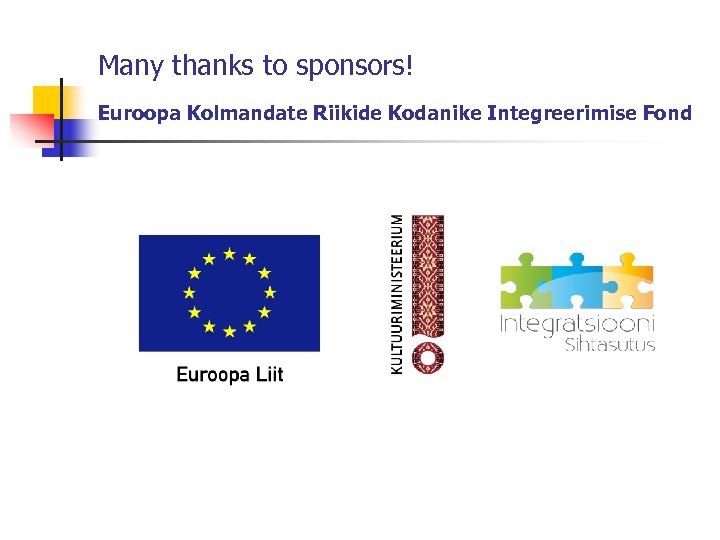 Many thanks to sponsors!

Euroopa Kolmandate Riikide Kodanike Integreerimise Fond

Euroopa Liit

KULTUURIMINISTEERIUM

Integratsiooni Sihtasutus